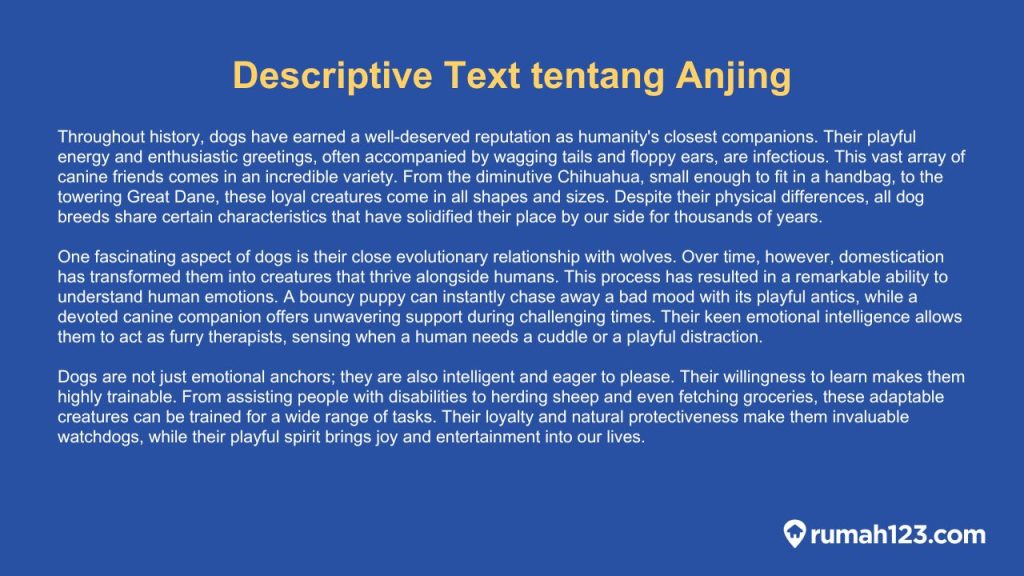 Descriptive Text tentang Anjing

Throughout history, dogs have earned a well-deserved reputation as humanity's closest companions. Their playful energy and enthusiastic greetings, often accompanied by wagging tails and floppy ears, are infectious. This vast array of canine friends comes in an incredible variety. From the diminutive Chihuahua, small enough to fit in a handbag, to the towering Great Dane, these loyal creatures come in all shapes and sizes. Despite their physical differences, all dog breeds share certain characteristics that have solidified their place by our side for thousands of years.

One fascinating aspect of dogs is their close evolutionary relationship with wolves. Over time, however, domestication has transformed them into creatures that thrive alongside humans. This process has resulted in a remarkable ability to understand human emotions. A bouncy puppy can instantly chase away a bad mood with its playful antics, while a devoted canine companion offers unwavering support during challenging times. Their keen emotional intelligence allows them to act as furry therapists, sensing when a human needs a cuddle or a playful distraction.

Dogs are not just emotional anchors; they are also intelligent and eager to please. Their willingness to learn makes them highly trainable. From assisting people with disabilities to herding sheep and even fetching groceries, these adaptable creatures can be trained for a wide range of tasks. Their loyalty and natural protectiveness make them invaluable watchdogs, while their playful spirit brings joy and entertainment into our lives.

rumah123.com